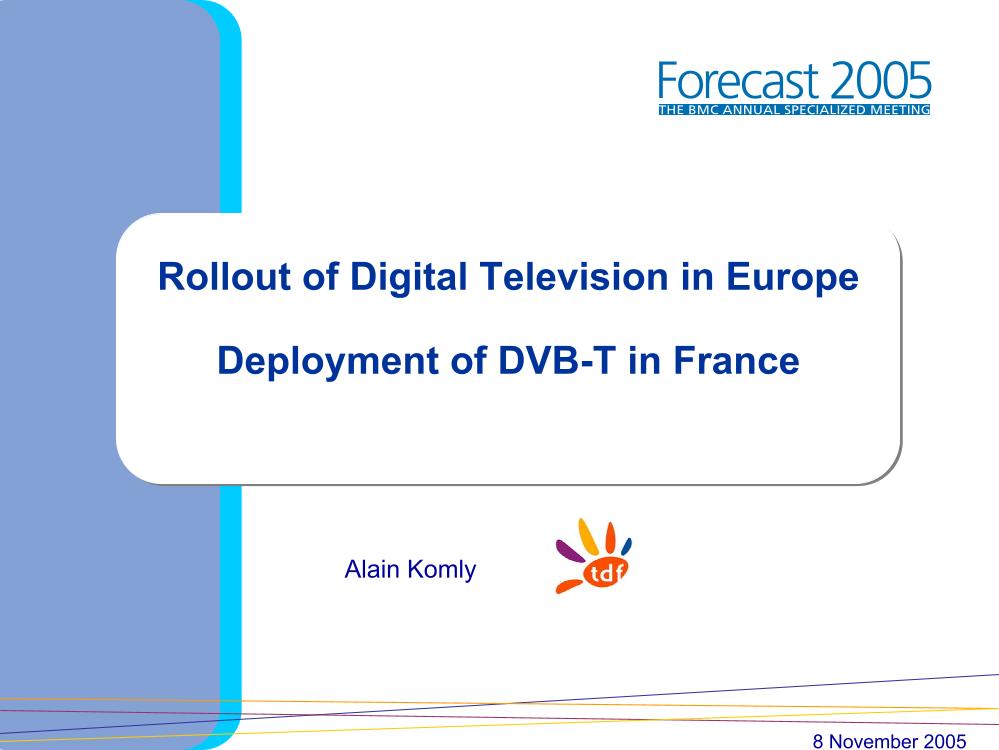 Forecast 2005
THE BMC ANNUAL SPECIALIZED MEETING

Rollout of Digital Television in Europe

Deployment of DVB-T in France

Alain Komly

tdf

8 November 2005